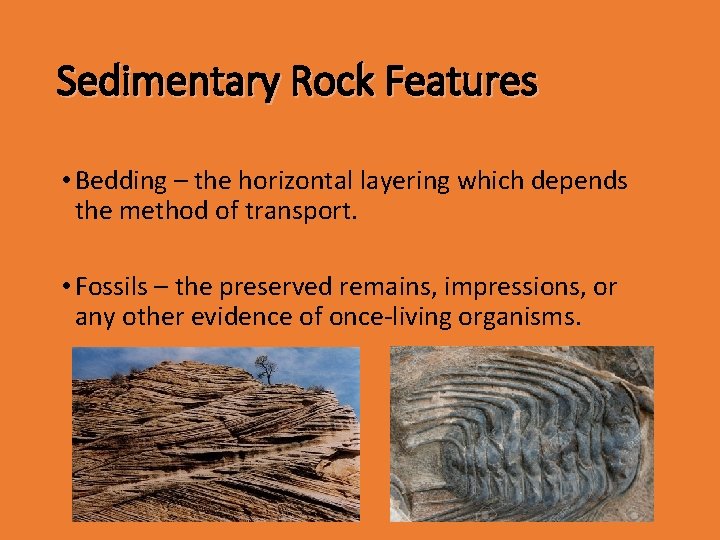 Sedimentary Rock Features

• Bedding – the horizontal layering which depends the method of transport.

• Fossils – the preserved remains, impressions, or any other evidence of once-living organisms.